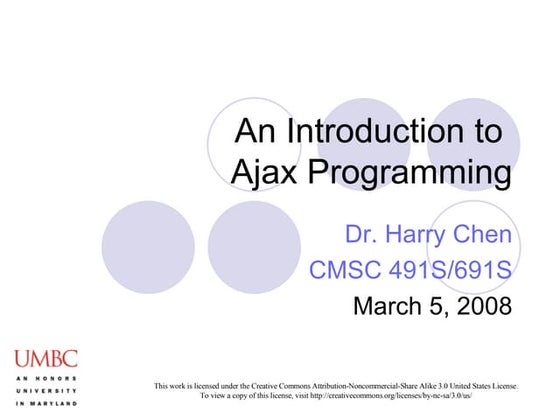 An Introduction to Ajax Programming

Dr. Harry Chen
CMSC 491S/691S
March 5, 2008

UMBC
AN HONORS UNIVERSITY IN MARYLAND

This work is licensed under the Creative Commons Attribution-Noncommercial-Share Alike 3.0 United States License. To view a copy of this license, visit http://creativecommons.org/licenses/by-nc-sa/3.0/us/